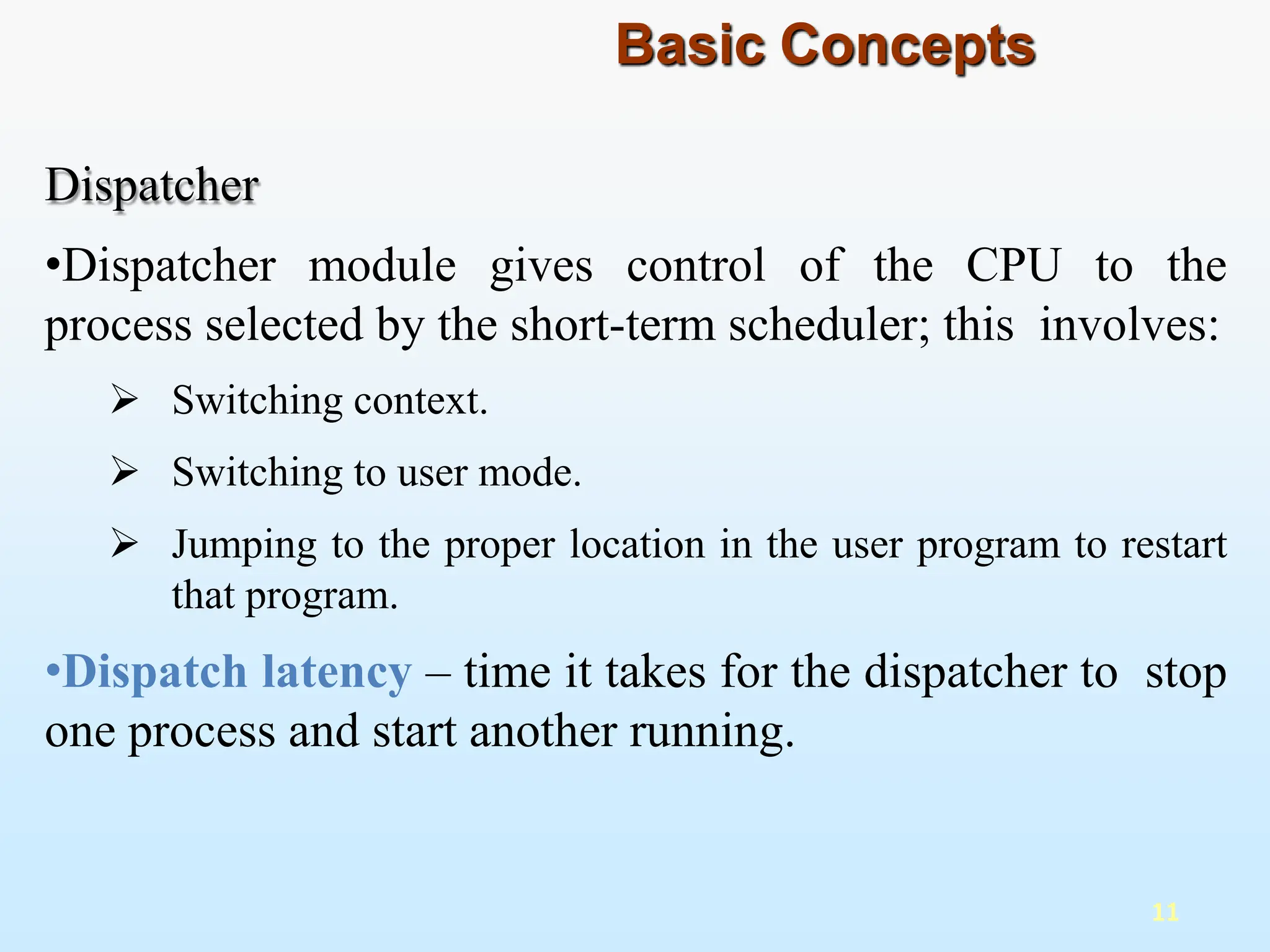 Basic Concepts

Dispatcher

•Dispatcher module gives control of the CPU to the process selected by the short-term scheduler; this involves:

➢ Switching context.

➢ Switching to user mode.

➢ Jumping to the proper location in the user program to restart that program.

•Dispatch latency – time it takes for the dispatcher to stop one process and start another running.

11